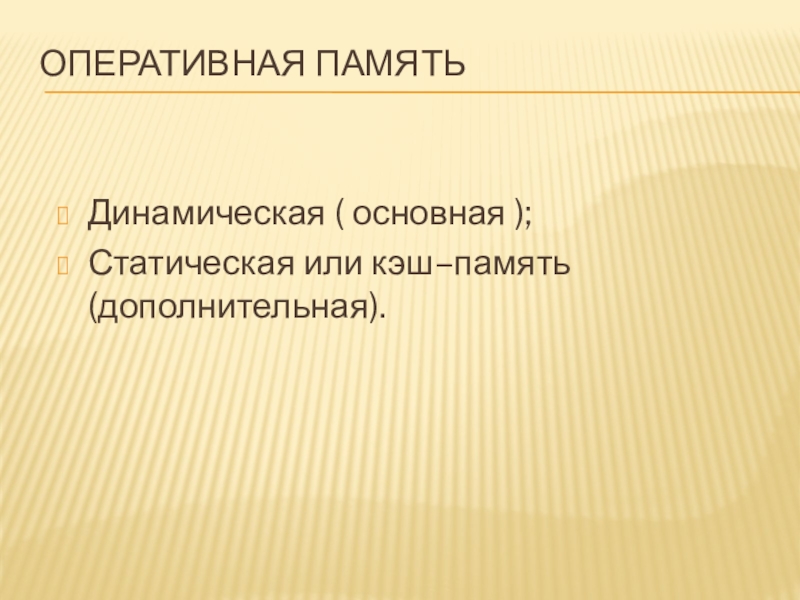 ОПЕРАТИВНАЯ ПАМЯТЬ

Динамическая ( основная );
Статическая или кэш–память (дополнительная).